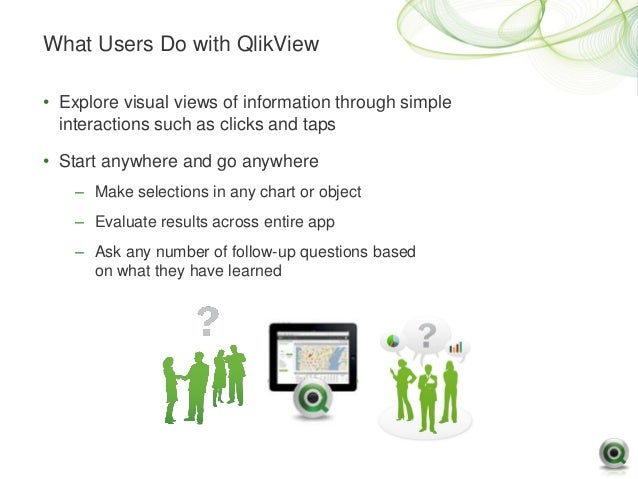 What Users Do with QlikView

• Explore visual views of information through simple interactions such as clicks and taps

• Start anywhere and go anywhere

– Make selections in any chart or object

– Evaluate results across entire app

– Ask any number of follow-up questions based on what they have learned

?

?